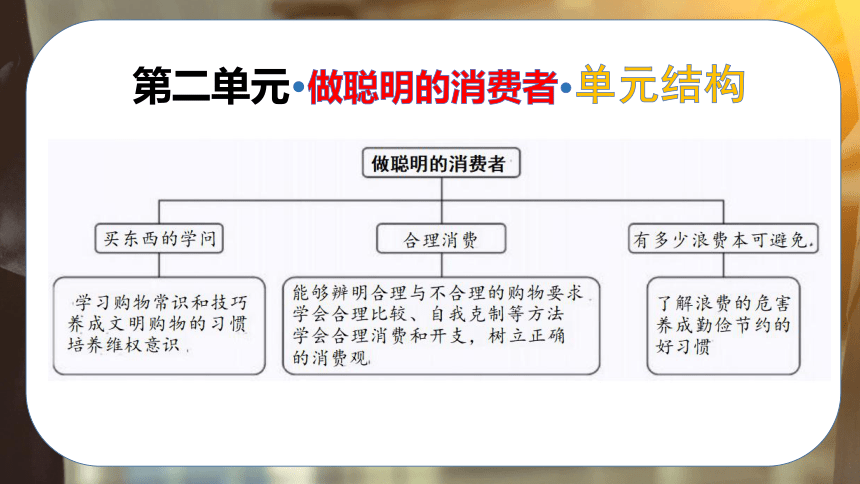 第二单元·做聪明的消费者·单元结构

做聪明的消费者

买东西的学问

合理消费

有多少浪费本可避免

学习购物常识和技巧
养成文明购物的习惯
培养维权意识

能够辨明合理与不合理的购物要求
学会合理比较、自我克制等方法
学会合理消费和开支，树立正确的消费观

了解浪费的危害
养成勤俭节约的好习惯